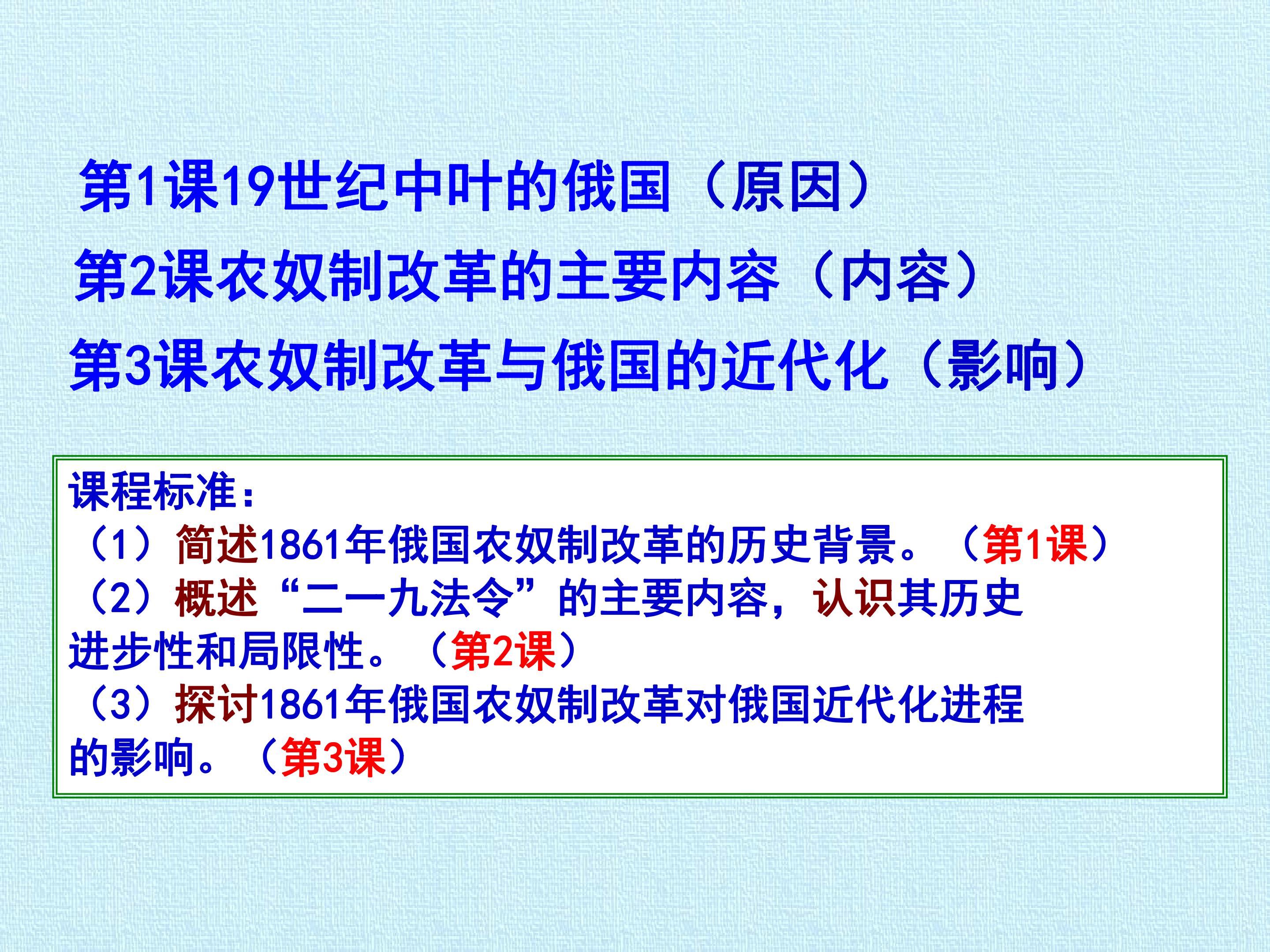 第1课19世纪中叶的俄国（原因）
第2课农奴制改革的主要内容（内容）
第3课农奴制改革与俄国的近代化（影响）

课程标准：
（1）简述1861年俄国农奴制改革的历史背景。（第1课）
（2）概述“二一九法令”的主要内容，认识其历史进步性和局限性。（第2课）
（3）探讨1861年俄国农奴制改革对俄国近代化进程的影响。（第3课）